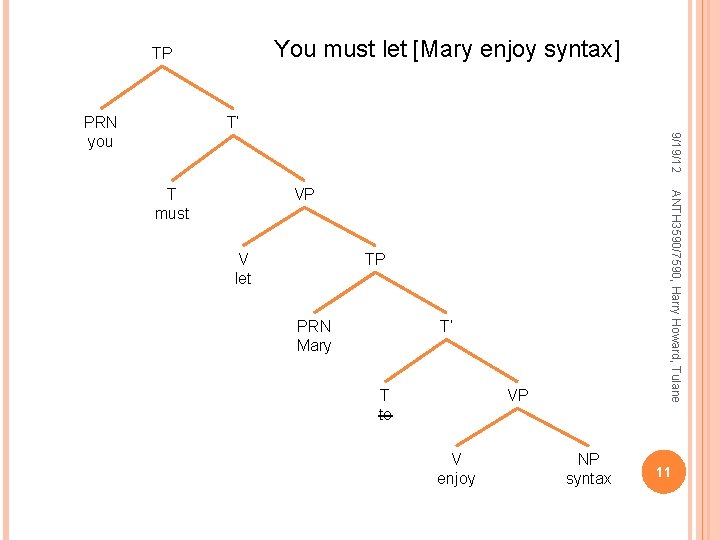 You must let [Mary enjoy syntax]

TP

PRN
you

T'

T
must

VP

V
let

TP

PRN
Mary

T'

T
~~to~~

VP

V
enjoy

NP
syntax

9/19/12

ANTH3590/7590, Harry Howard, Tulane

11